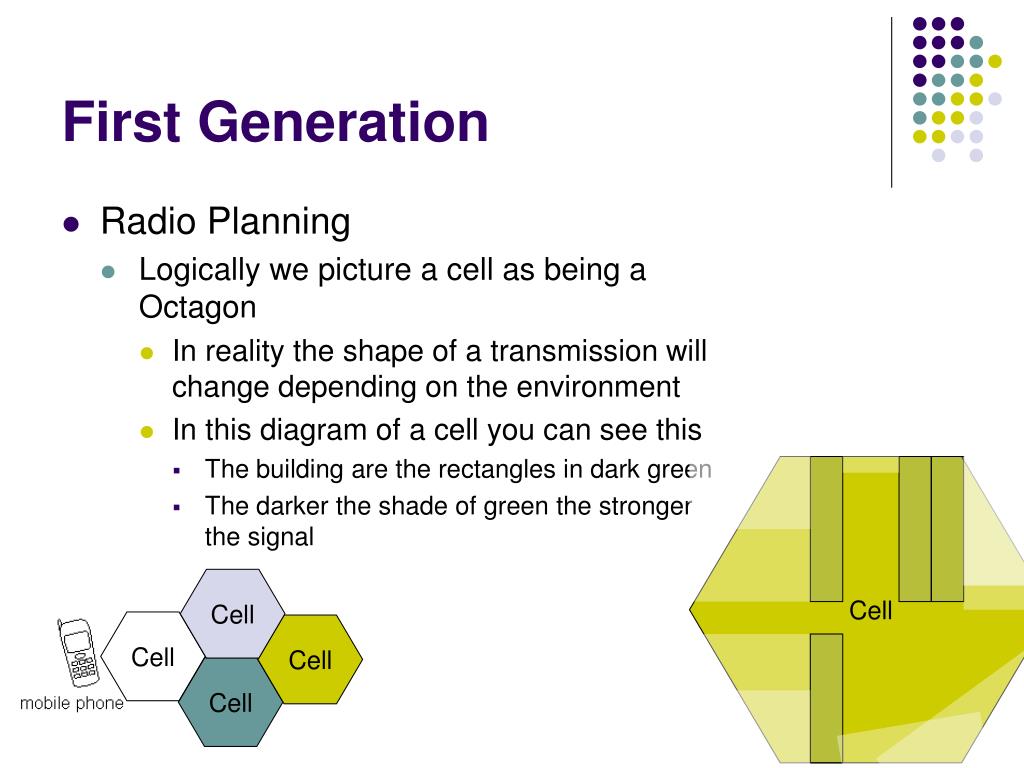 First Generation

Radio Planning

Logically we picture a cell as being a Octagon

In reality the shape of a transmission will change depending on the environment

In this diagram of a cell you can see this

The building are the rectangles in dark green

The darker the shade of green the stronger the signal

Cell

Cell

Cell

Cell

mobile phone

Cell